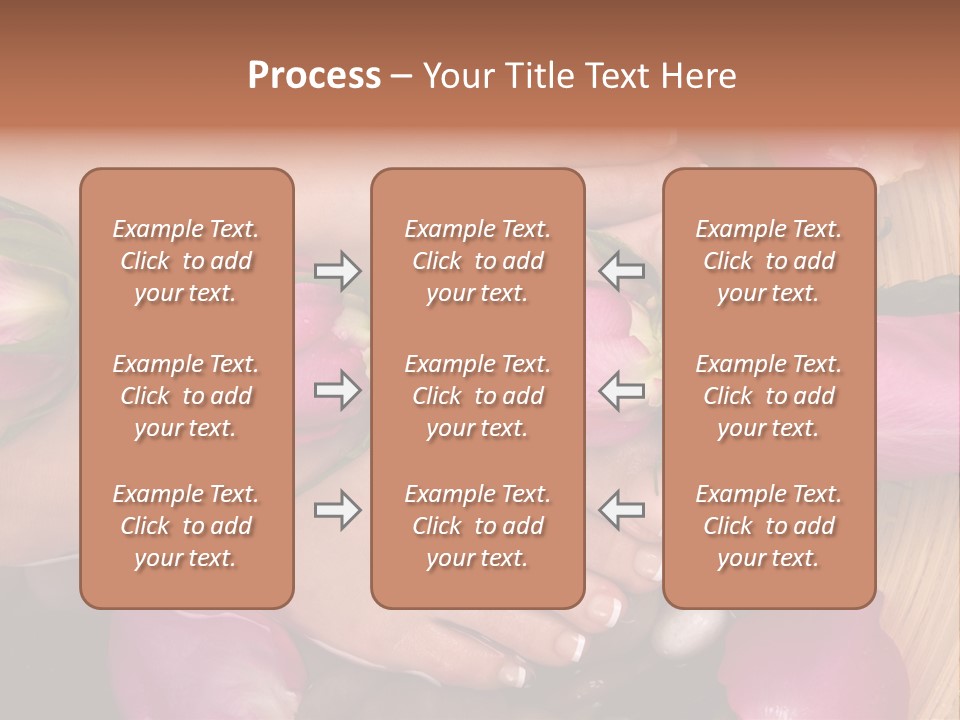 Process – Your Title Text Here

Example Text. Click to add your text.

Example Text. Click to add your text.

Example Text. Click to add your text.

Example Text. Click to add your text.

Example Text. Click to add your text.

Example Text. Click to add your text.

Example Text. Click to add your text.

Example Text. Click to add your text.

Example Text. Click to add your text.